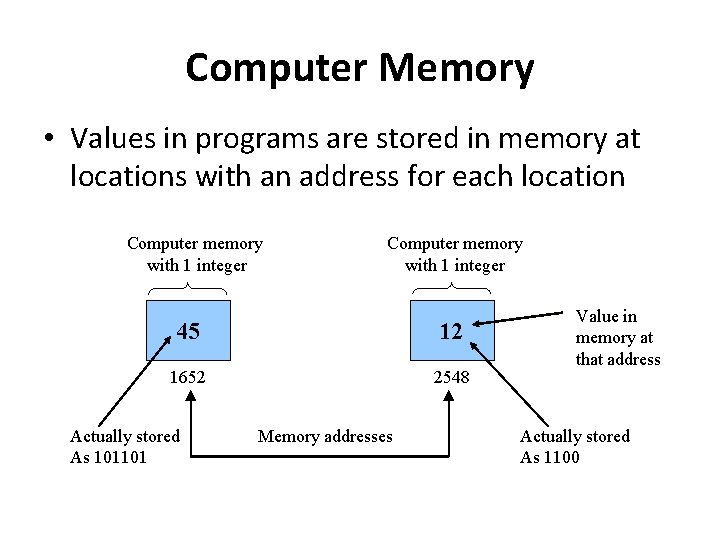 Computer Memory

• Values in programs are stored in memory at locations with an address for each location

Computer memory with 1 integer

45

1652

Computer memory with 1 integer

12

2548

Value in memory at that address

Actually stored As 101101

Memory addresses

Actually stored As 1100